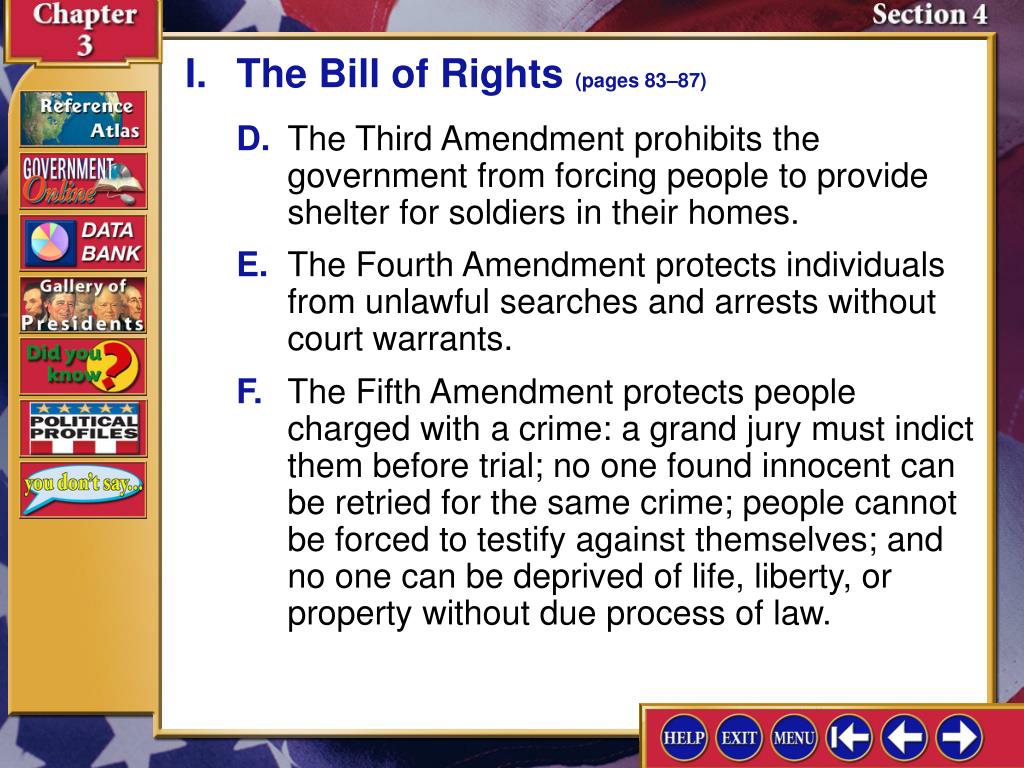 Chapter 3

Section 4

Reference Atlas

GOVERNMENT Online

DATA BANK

Gallery of Presidents

Did you know?

POLITICAL PROFILES

you don't say...

I. The Bill of Rights (pages 83–87)

D. The Third Amendment prohibits the government from forcing people to provide shelter for soldiers in their homes.

E. The Fourth Amendment protects individuals from unlawful searches and arrests without court warrants.

F. The Fifth Amendment protects people charged with a crime: a grand jury must indict them before trial; no one found innocent can be retried for the same crime; people cannot be forced to testify against themselves; and no one can be deprived of life, liberty, or property without due process of law.

HELP EXIT MENU